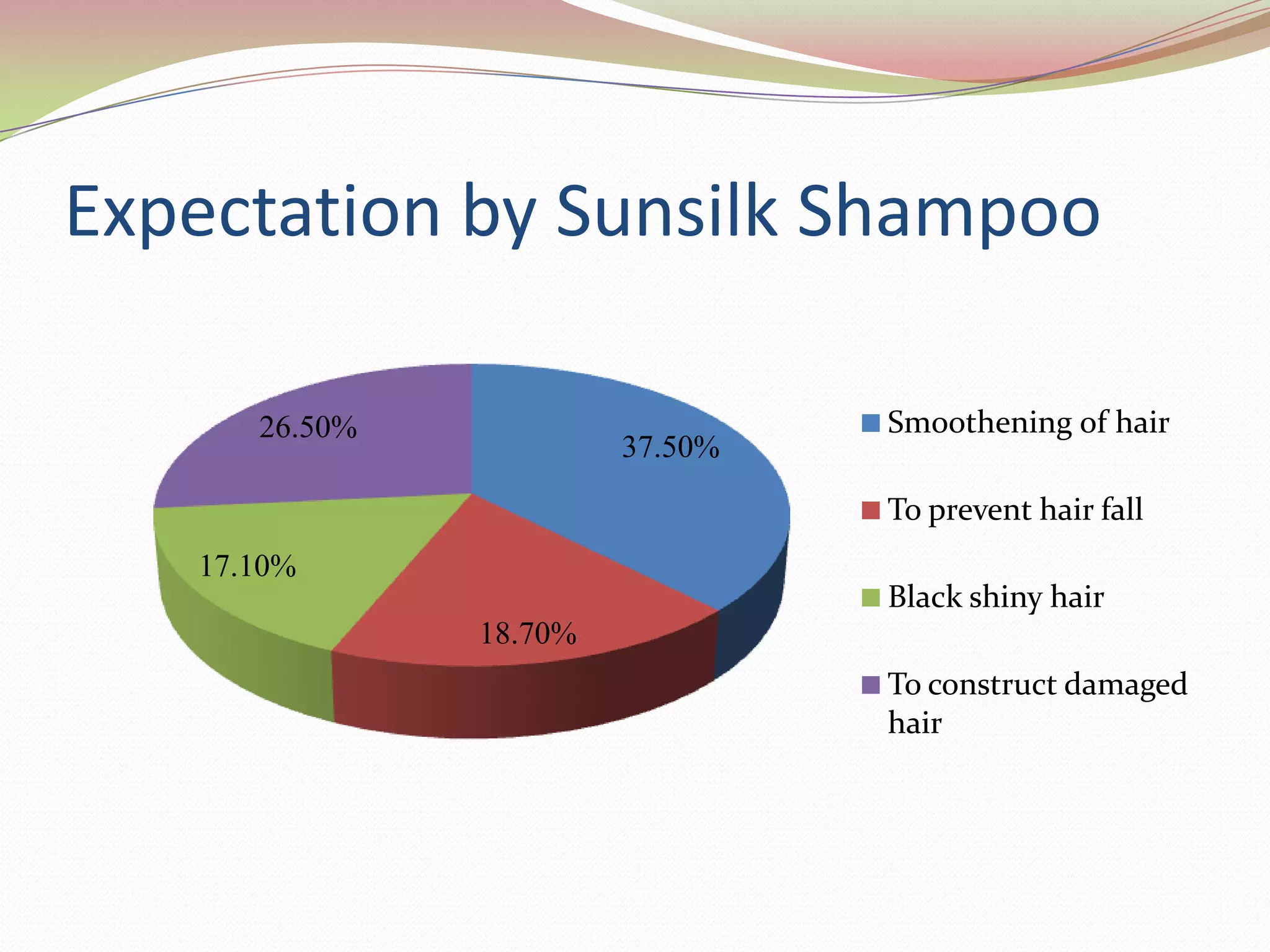 Expectation by Sunsilk Shampoo

26.50%
37.50%
17.10%
18.70%

Smoothening of hair
To prevent hair fall
Black shiny hair
To construct damaged hair